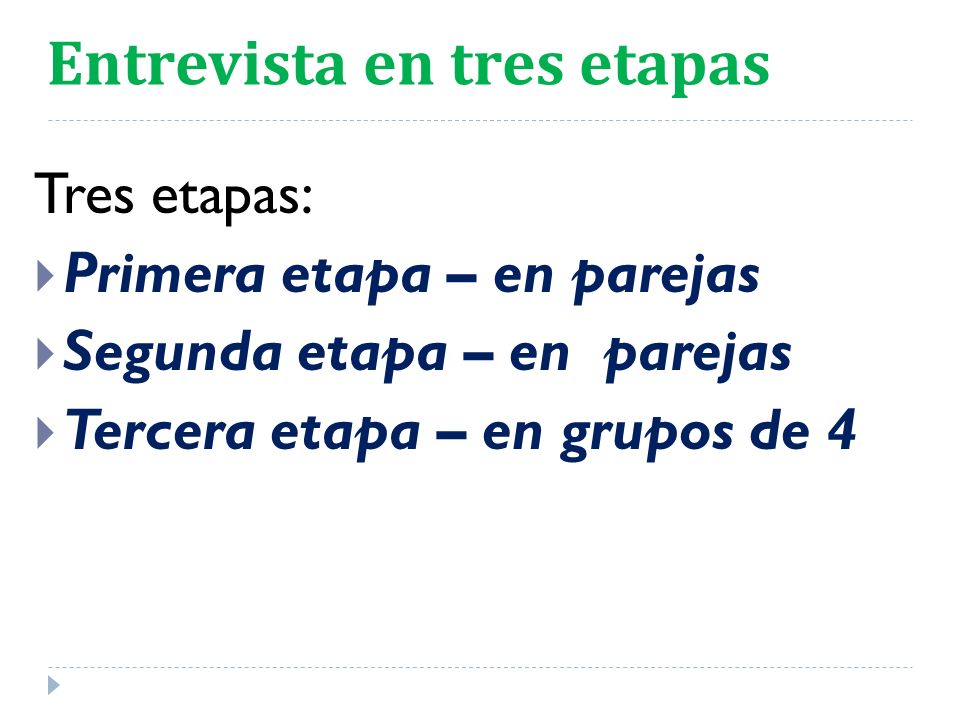 Entrevista en tres etapas

Tres etapas:

Primera etapa – en parejas

Segunda etapa – en parejas

Tercera etapa – en grupos de 4